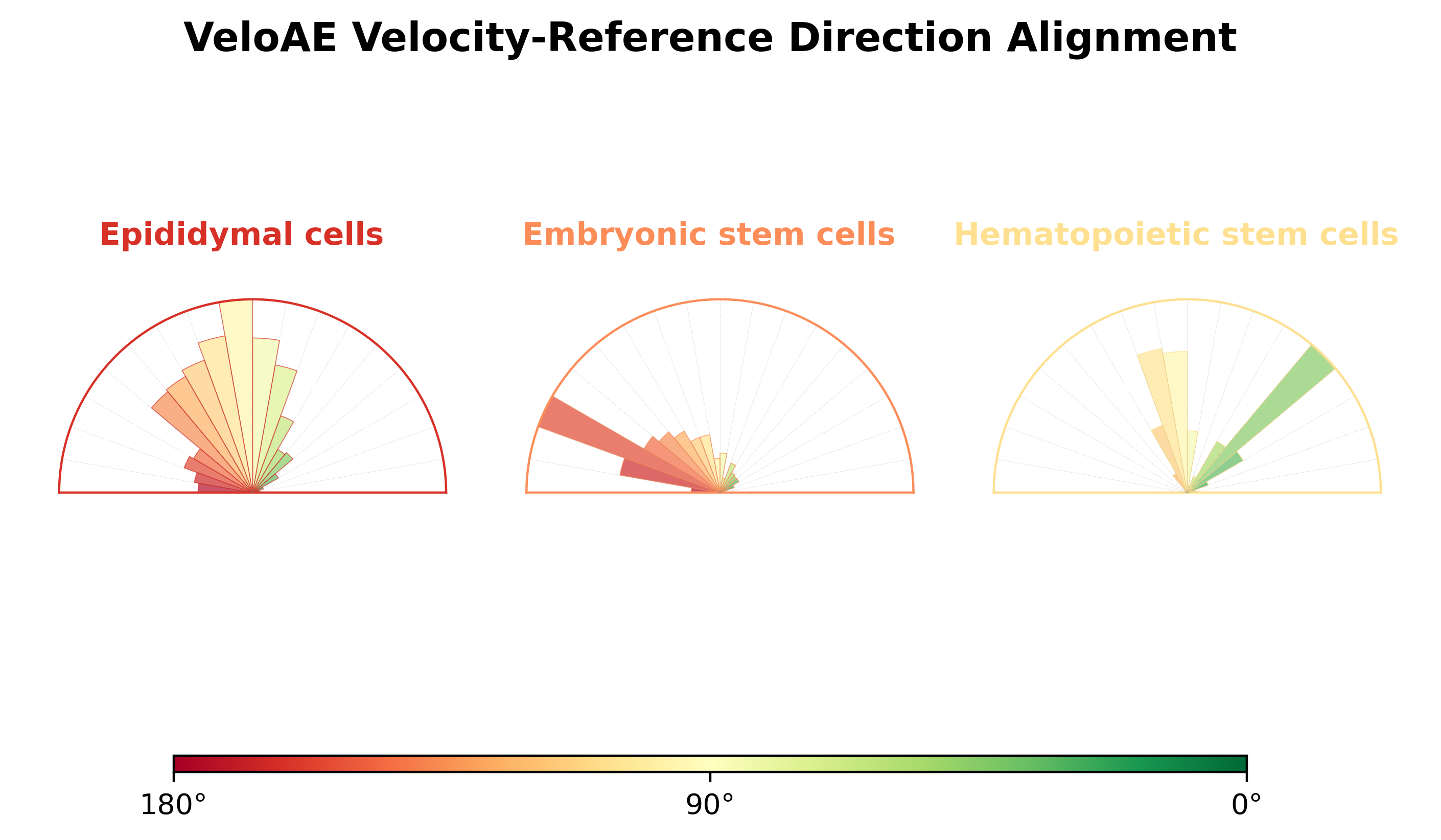 VeloAE Velocity-Reference Direction Alignment

Epididymal cells

Embryonic stem cells

Hematopoietic stem cells

180°

90°

0°